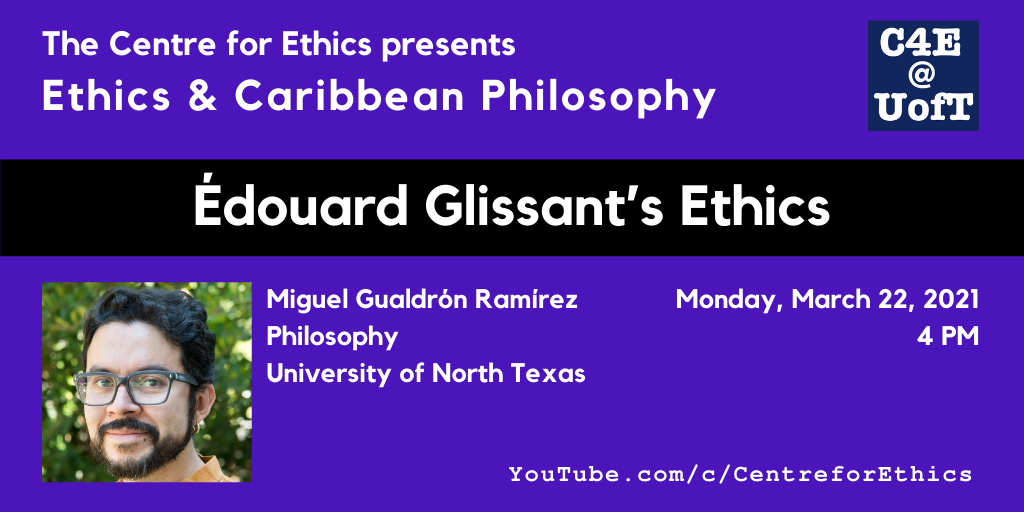 The Centre for Ethics presents
Ethics & Caribbean Philosophy

C4E
@
UofT

Édouard Glissant's Ethics

Miguel Gualdrón Ramírez
Philosophy
University of North Texas

Monday, March 22, 2021
4 PM

YouTube.com/c/CentreforEthics